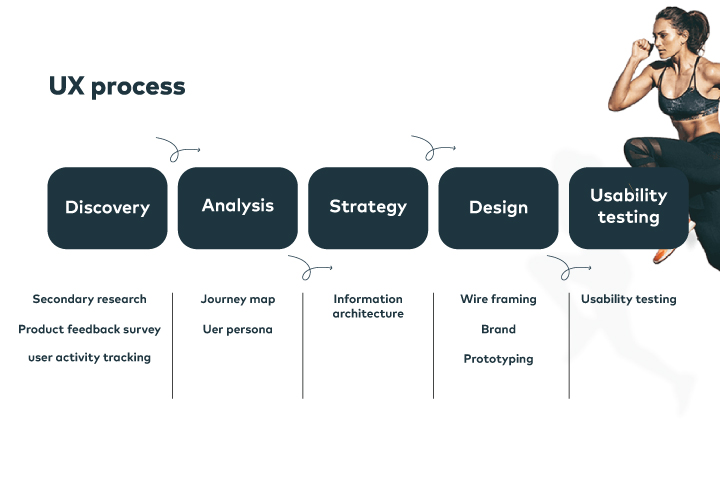 UX process

Discovery

Analysis

Strategy

Design

Usability testing

Secondary research

Product feedback survey

user activity tracking

Journey map

Uer persona

Information architecture

Wire framing

Brand

Prototyping

Usability testing